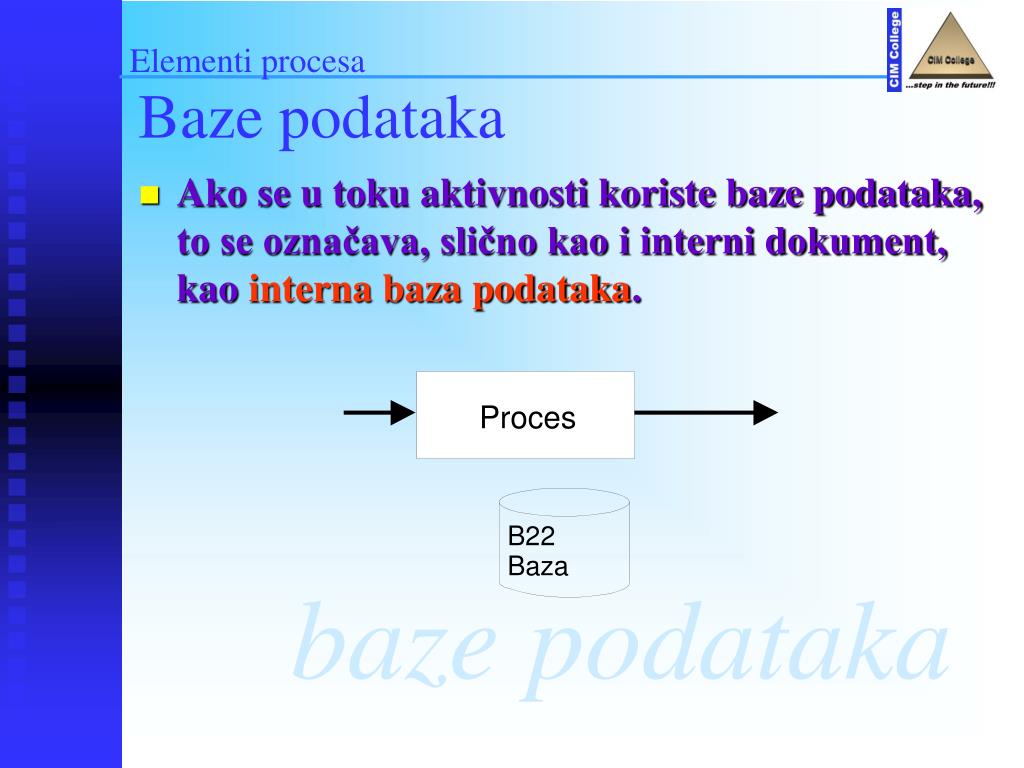 Elementi procesa

CIM College

CIM College

...step in the future!!!

Baze podataka

Ako se u toku aktivnosti koriste baze podataka, to se označava, slično kao i interni dokument, kao interna baza podataka.

Proces

B22
Baza

baze podataka